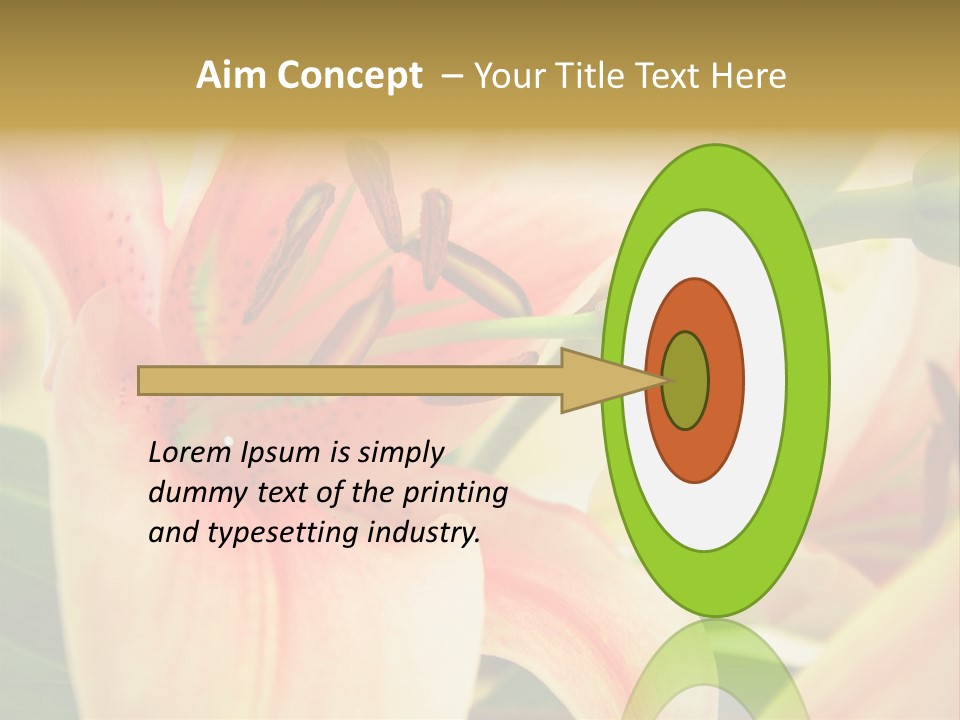 Aim Concept – Your Title Text Here

Lorem Ipsum is simply dummy text of the printing and typesetting industry.